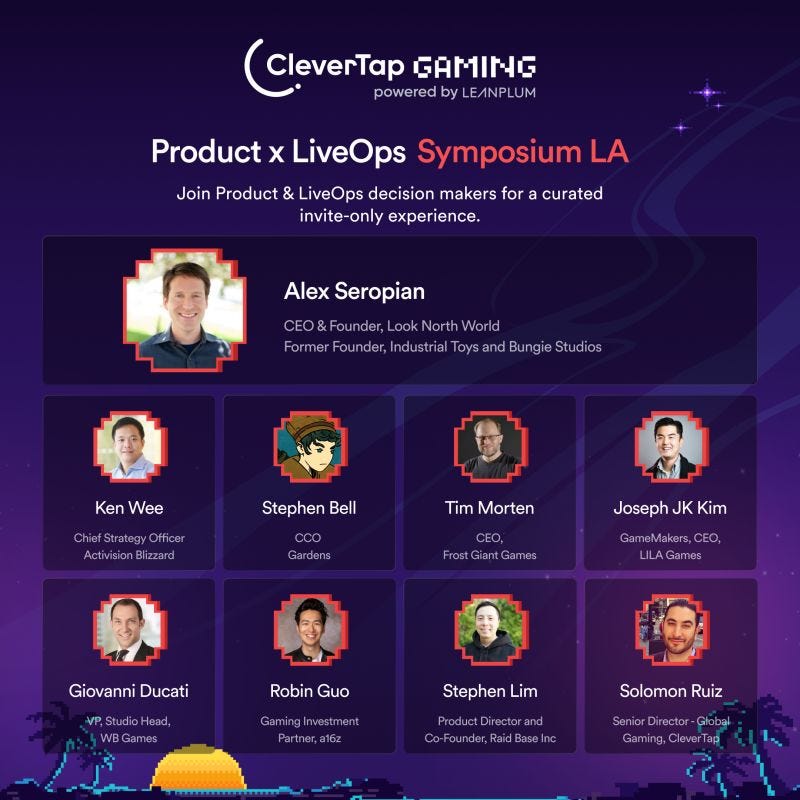 CleverTap GAMING
powered by LEANPLUM

Product x LiveOps Symposium LA

Join Product & LiveOps decision makers for a curated invite-only experience.

Alex Seropian
CEO & Founder, Look North World
Former Founder, Industrial Toys and Bungie Studios

Ken Wee
Chief Strategy Officer
Activision Blizzard

Stephen Bell
CCO
Gardens

Tim Morten
CEO,
Frost Giant Games

Joseph JK Kim
GameMakers, CEO,
LILA Games

Giovanni Ducati
VP, Studio Head,
WB Games

Robin Guo
Gaming Investment
Partner, a16z

Stephen Lim
Product Director and
Co-Founder, Raid Base Inc

Solomon Ruiz
Senior Director - Global
Gaming, CleverTap